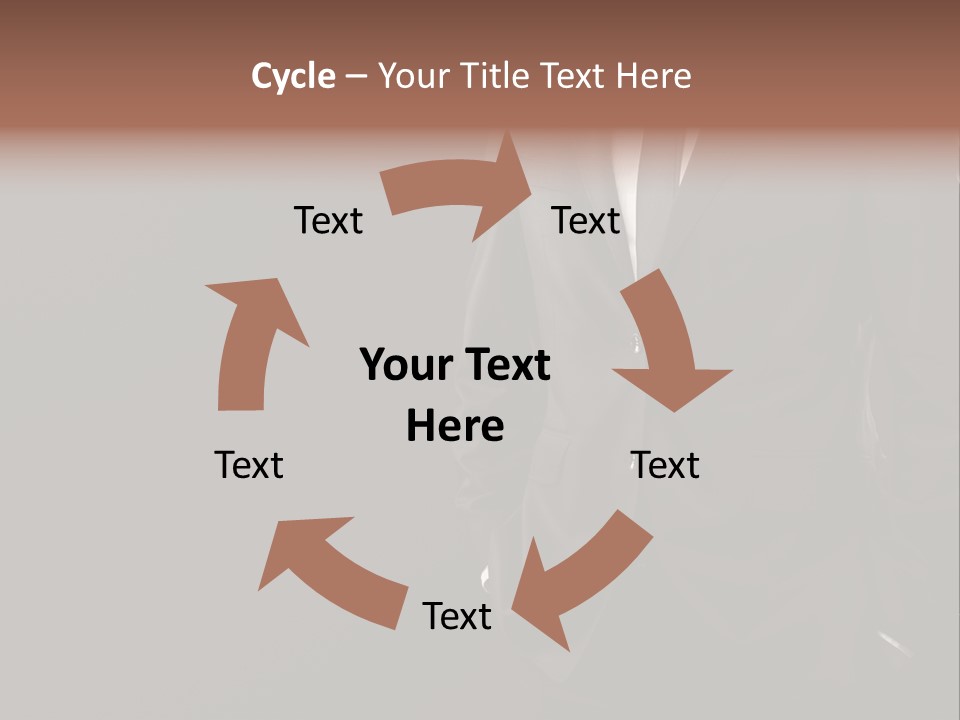 Cycle – Your Title Text Here

Text

Text

Your Text Here

Text

Text

Text